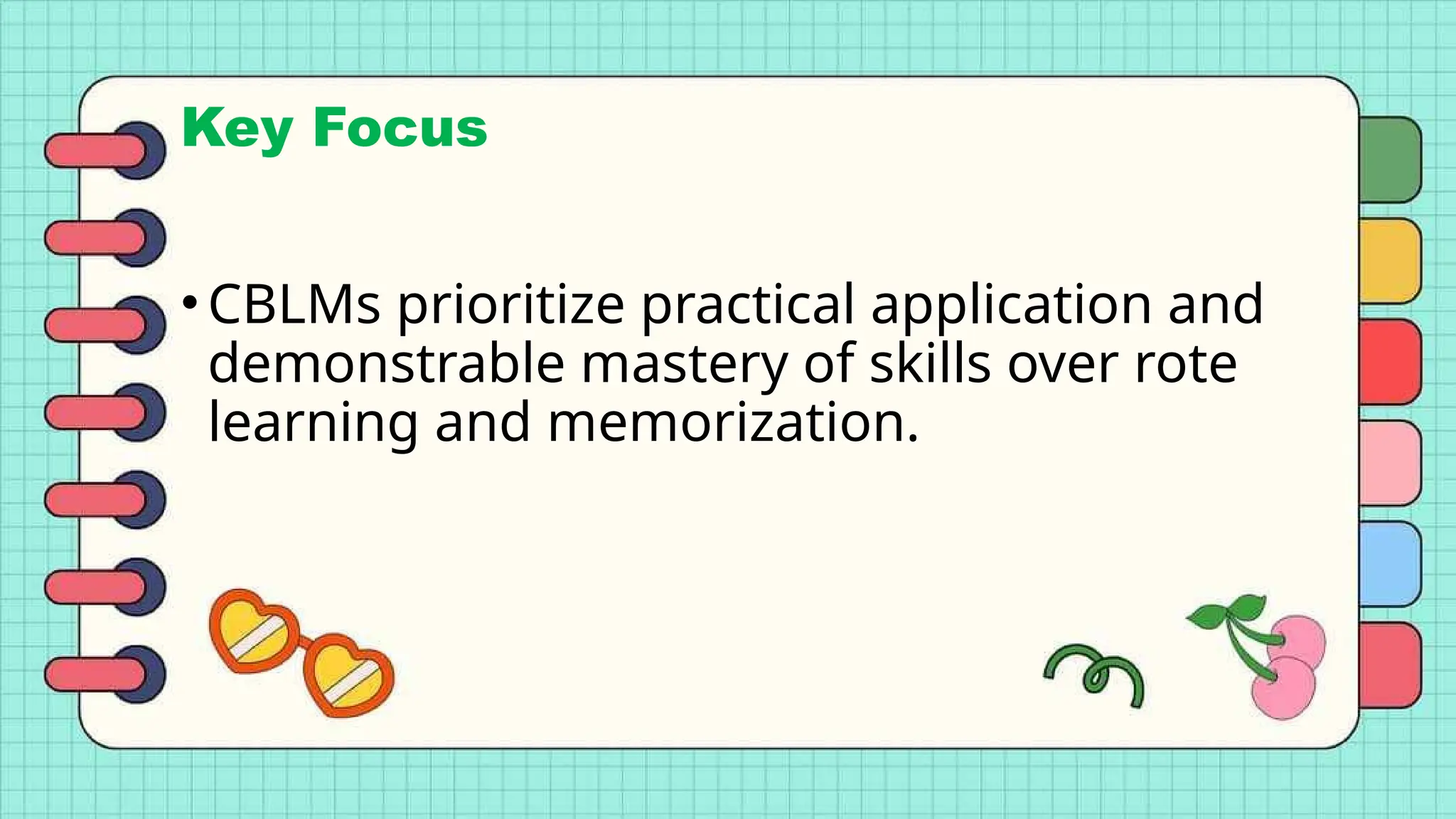 Key Focus

• CBLMs prioritize practical application and demonstrable mastery of skills over rote learning and memorization.